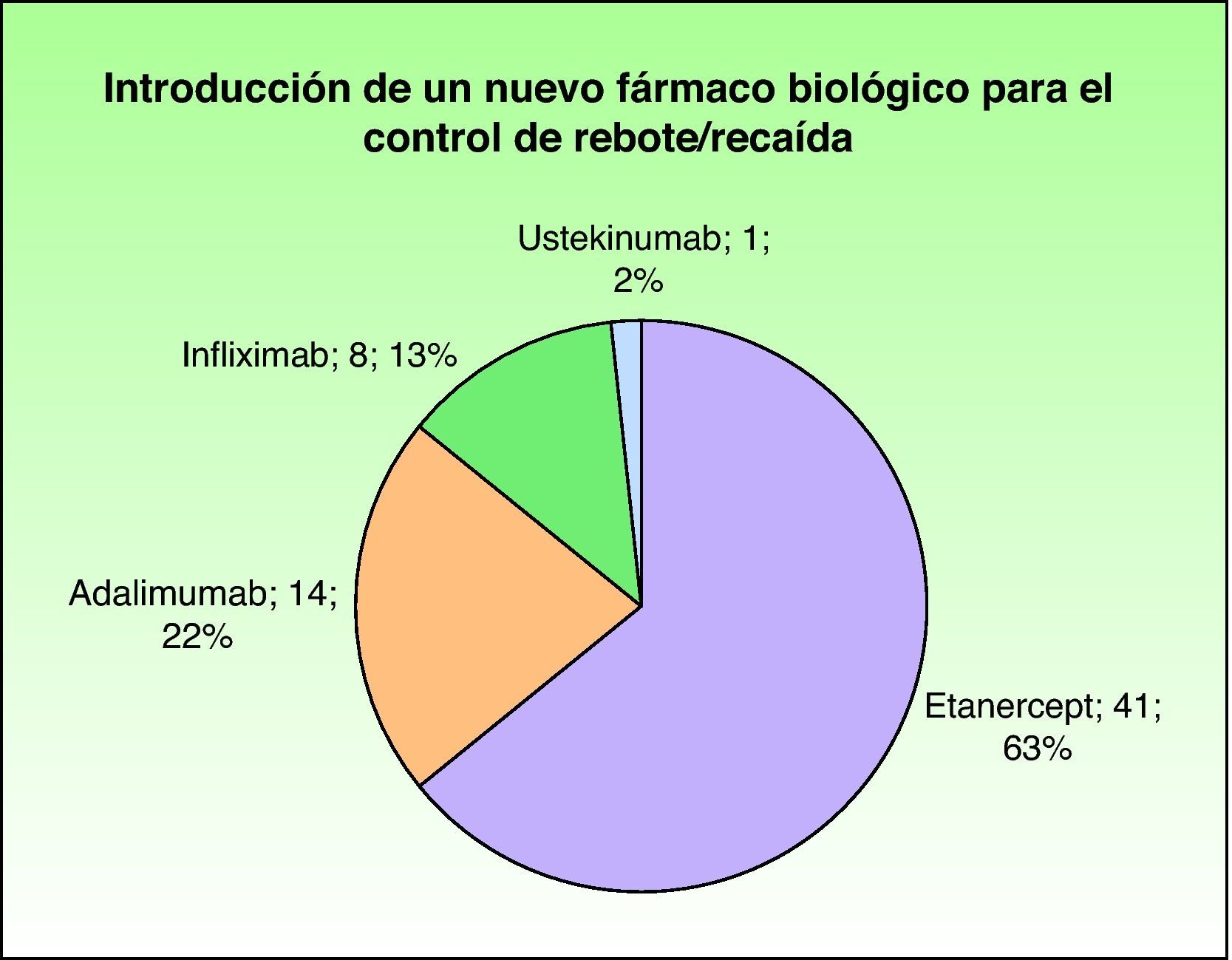 Introducción de un nuevo fármaco biológico para el control de rebote/recaída

Ustekinumab; 1; 2%

Infliximab; 8; 13%

Adalimumab; 14; 22%

Etanercept; 41; 63%